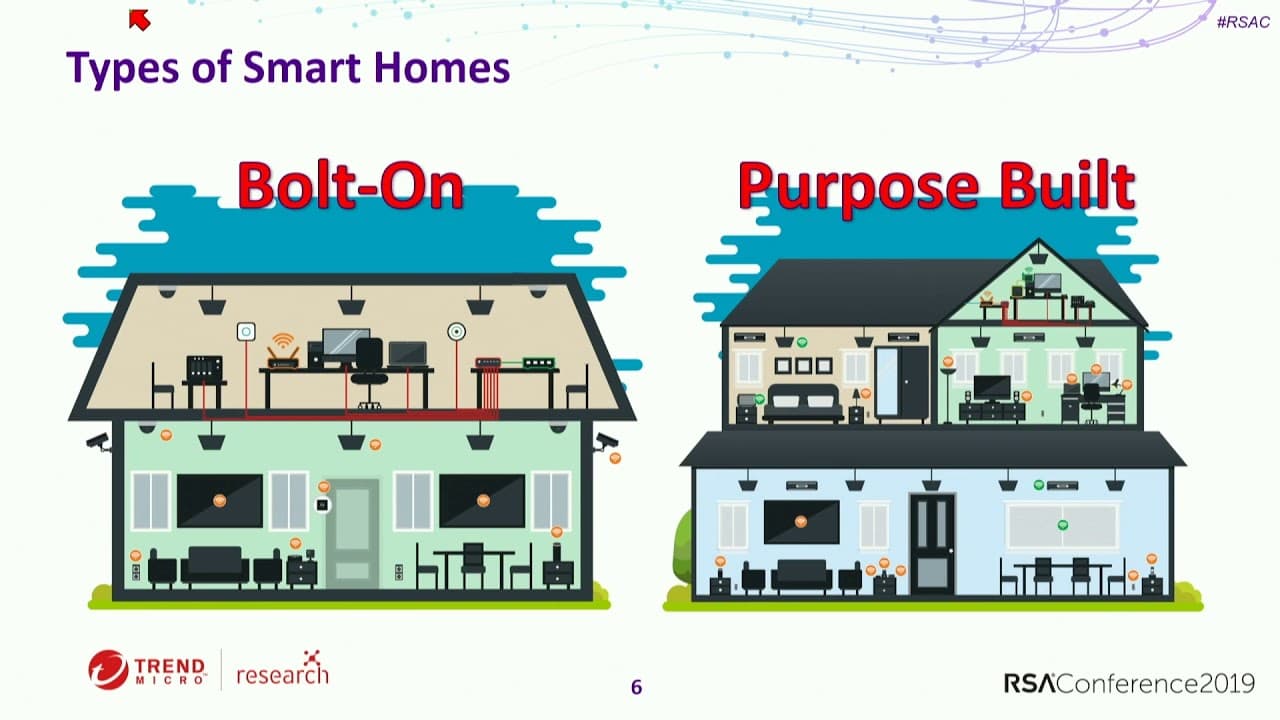 #RSAC

Types of Smart Homes

Bolt-On

Purpose Built

TREND MICRO research

6

RSAConference2019